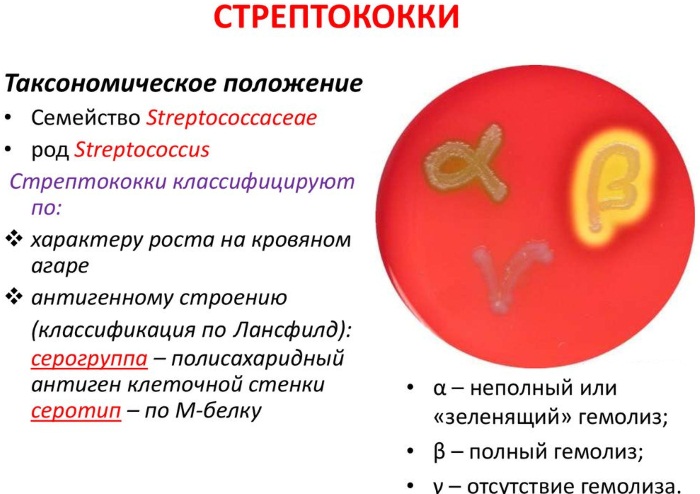 СТРЕПТОКОККИ

Таксономическое положение

• Семейство Streptococcaceae
• род Streptococcus

Стрептококки классифицируют по:

❖ характеру роста на кровяном агаре
❖ антигенному строению (классификация по Лансфилд): серогруппа – полисахаридный антиген клеточной стенки серотип – по М-белку

α β γ

• α – неполный или «зеленящий» гемолиз;
• β – полный гемолиз;
• γ – отсутствие гемолиза.